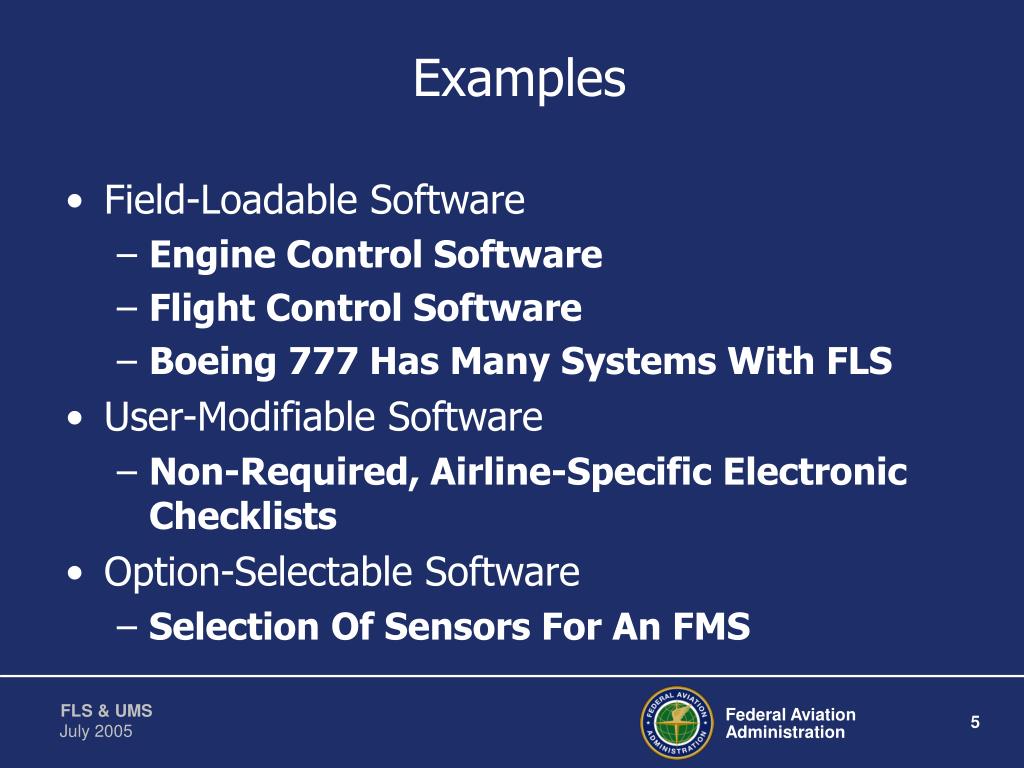 Examples

• Field-Loadable Software
– Engine Control Software
– Flight Control Software
– Boeing 777 Has Many Systems With FLS

• User-Modifiable Software
– Non-Required, Airline-Specific Electronic Checklists

• Option-Selectable Software
– Selection Of Sensors For An FMS

FLS & UMS
July 2005

FEDERAL AVIATION ADMINISTRATION

Federal Aviation
Administration

5